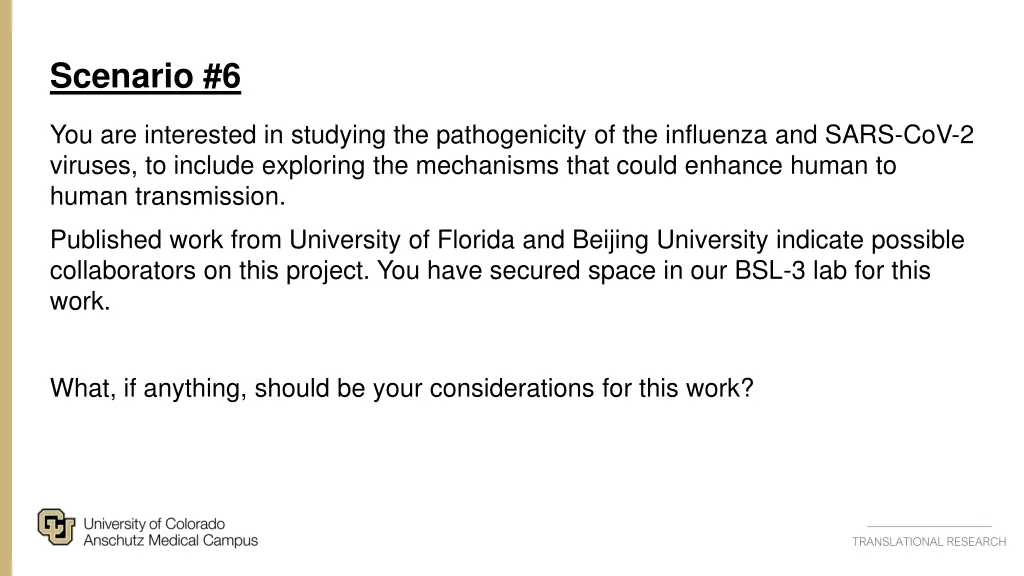 Scenario #6

You are interested in studying the pathogenicity of the influenza and SARS-CoV-2 viruses, to include exploring the mechanisms that could enhance human to human transmission.

Published work from University of Florida and Beijing University indicate possible collaborators on this project. You have secured space in our BSL-3 lab for this work.

What, if anything, should be your considerations for this work?

University of Colorado
Anschutz Medical Campus

TRANSLATIONAL RESEARCH